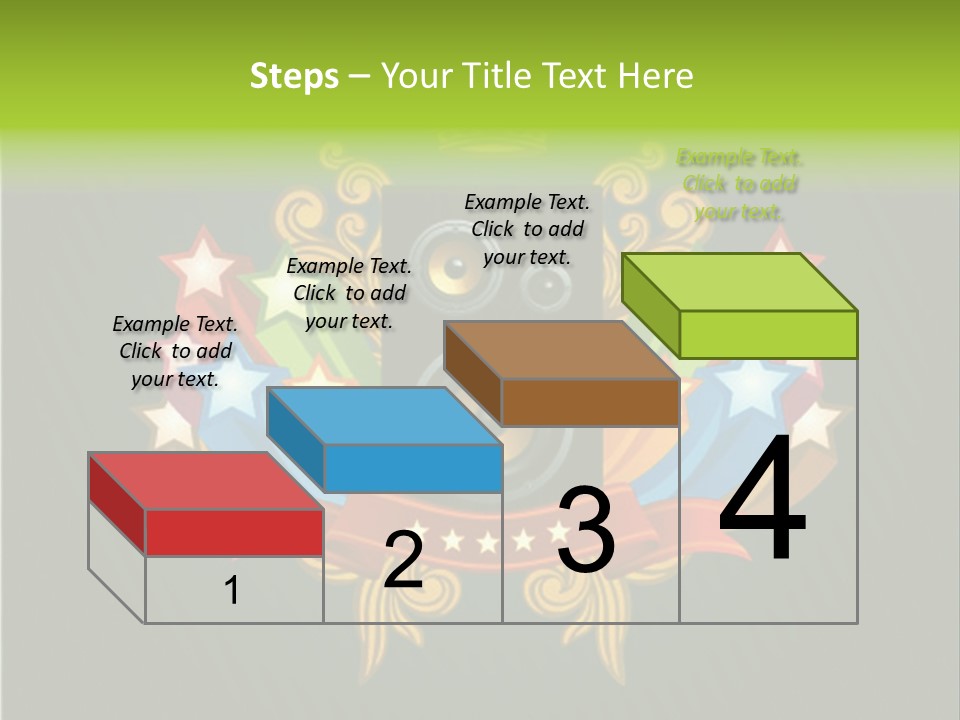 Steps – Your Title Text Here

Example Text. Click to add your text.

Example Text. Click to add your text.

Example Text. Click to add your text.

Example Text. Click to add your text.

1

2

3

4